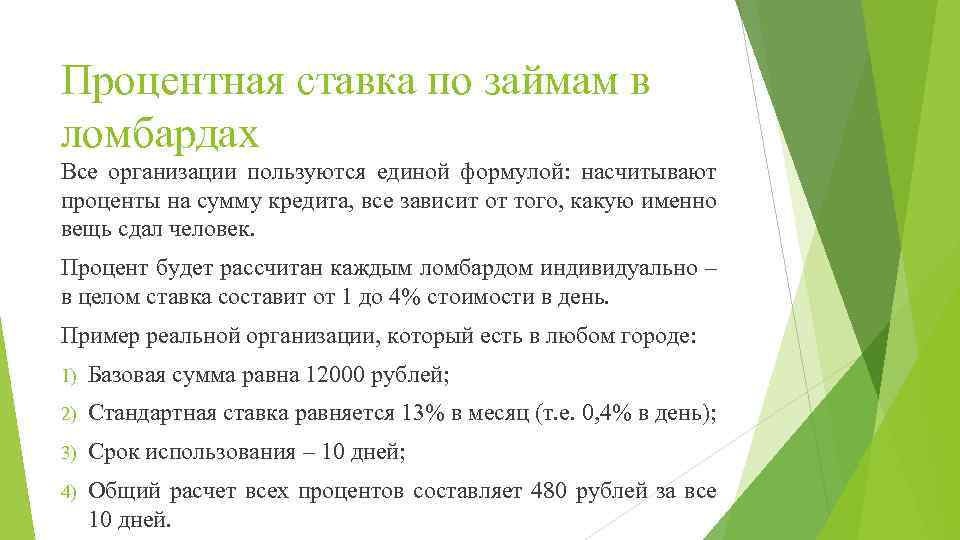 Процентная ставка по займам в ломбардах

Все организации пользуются единой формулой: насчитывают проценты на сумму кредита, все зависит от того, какую именно вещь сдал человек.

Процент будет рассчитан каждым ломбардом индивидуально – в целом ставка составит от 1 до 4% стоимости в день.

Пример реальной организации, который есть в любом городе:

1) Базовая сумма равна 12000 рублей;

2) Стандартная ставка равняется 13% в месяц (т.е. 0,4% в день);

3) Срок использования – 10 дней;

4) Общий расчет всех процентов составляет 480 рублей за все 10 дней.